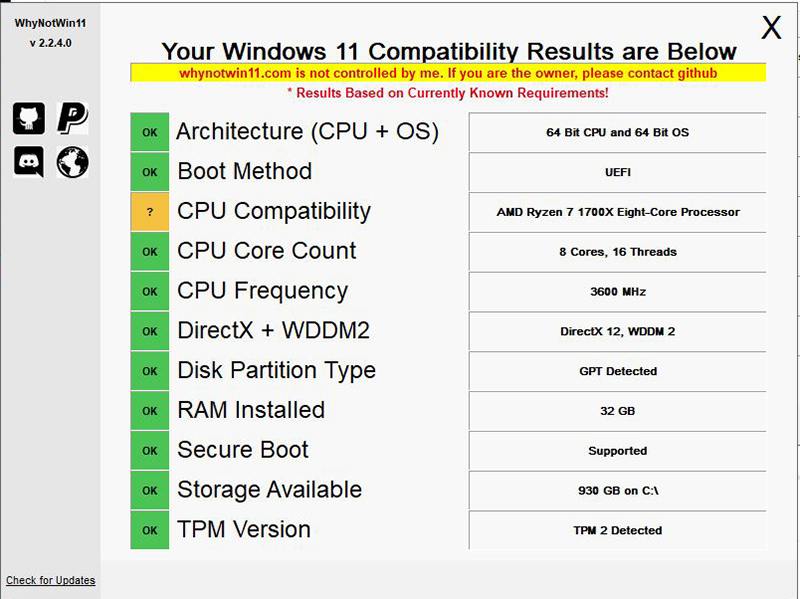 WhyNotWin11
v 2.2.4.0

X

Your Windows 11 Compatibility Results are Below

whynotwin11.com is not controlled by me. If you are the owner, please contact github

* Results Based on Currently Known Requirements!

| | | |
|---|---|---|
| OK | Architecture (CPU + OS) | 64 Bit CPU and 64 Bit OS |
| OK | Boot Method | UEFI |
| ? | CPU Compatibility | AMD Ryzen 7 1700X Eight-Core Processor |
| OK | CPU Core Count | 8 Cores, 16 Threads |
| OK | CPU Frequency | 3600 MHz |
| OK | DirectX + WDDM2 | DirectX 12, WDDM 2 |
| OK | Disk Partition Type | GPT Detected |
| OK | RAM Installed | 32 GB |
| OK | Secure Boot | Supported |
| OK | Storage Available | 930 GB on C:\ |
| OK | TPM Version | TPM 2 Detected |

Check for Updates